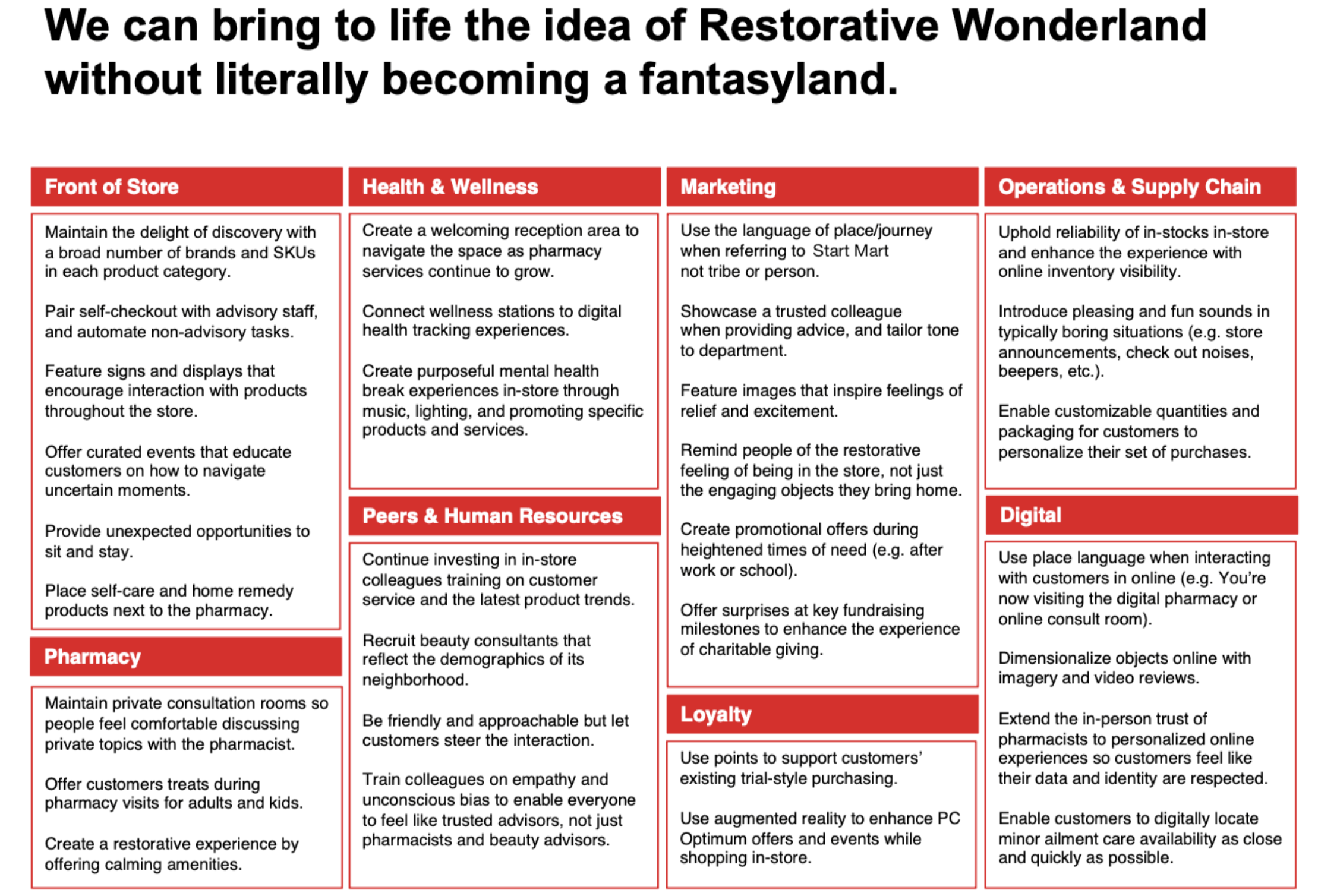 We can bring to life the idea of Restorative Wonderland without literally becoming a fantasyland.

Front of Store

Maintain the delight of discovery with a broad number of brands and SKUs in each product category.

Pair self-checkout with advisory staff, and automate non-advisory tasks.

Feature signs and displays that encourage interaction with products throughout the store.

Offer curated events that educate customers on how to navigate uncertain moments.

Provide unexpected opportunities to sit and stay.

Place self-care and home remedy products next to the pharmacy.

Pharmacy

Maintain private consultation rooms so people feel comfortable discussing private topics with the pharmacist.

Offer customers treats during pharmacy visits for adults and kids.

Create a restorative experience by offering calming amenities.

Health & Wellness

Create a welcoming reception area to navigate the space as pharmacy services continue to grow.

Connect wellness stations to digital health tracking experiences.

Create purposeful mental health break experiences in-store through music, lighting, and promoting specific products and services.

Peers & Human Resources

Continue investing in in-store colleagues training on customer service and the latest product trends.

Recruit beauty consultants that reflect the demographics of its neighborhood.

Be friendly and approachable but let customers steer the interaction.

Train colleagues on empathy and unconscious bias to enable everyone to feel like trusted advisors, not just pharmacists and beauty advisors.

Marketing

Use the language of place/journey when referring to Start Mart not tribe or person.

Showcase a trusted colleague when providing advice, and tailor tone to department.

Feature images that inspire feelings of relief and excitement.

Remind people of the restorative feeling of being in the store, not just the engaging objects they bring home.

Create promotional offers during heightened times of need (e.g. after work or school).

Offer surprises at key fundraising milestones to enhance the experience of charitable giving.

Loyalty

Use points to support customers' existing trial-style purchasing.

Use augmented reality to enhance PC Optimum offers and events while shopping in-store.

Operations & Supply Chain

Uphold reliability of in-stocks in-store and enhance the experience with online inventory visibility.

Introduce pleasing and fun sounds in typically boring situations (e.g. store announcements, check out noises, beepers, etc.).

Enable customizable quantities and packaging for customers to personalize their set of purchases.

Digital

Use place language when interacting with customers in online (e.g. You're now visiting the digital pharmacy or online consult room).

Dimensionalize objects online with imagery and video reviews.

Extend the in-person trust of pharmacists to personalized online experiences so customers feel like their data and identity are respected.

Enable customers to digitally locate minor ailment care availability as close and quickly as possible.